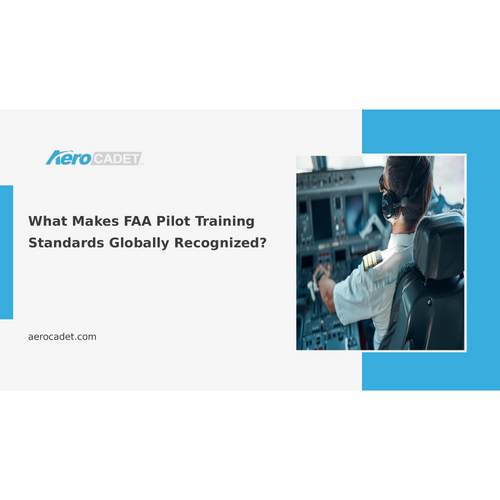 Aero CADET

What Makes FAA Pilot Training Standards Globally Recognized?

aerocadet.com